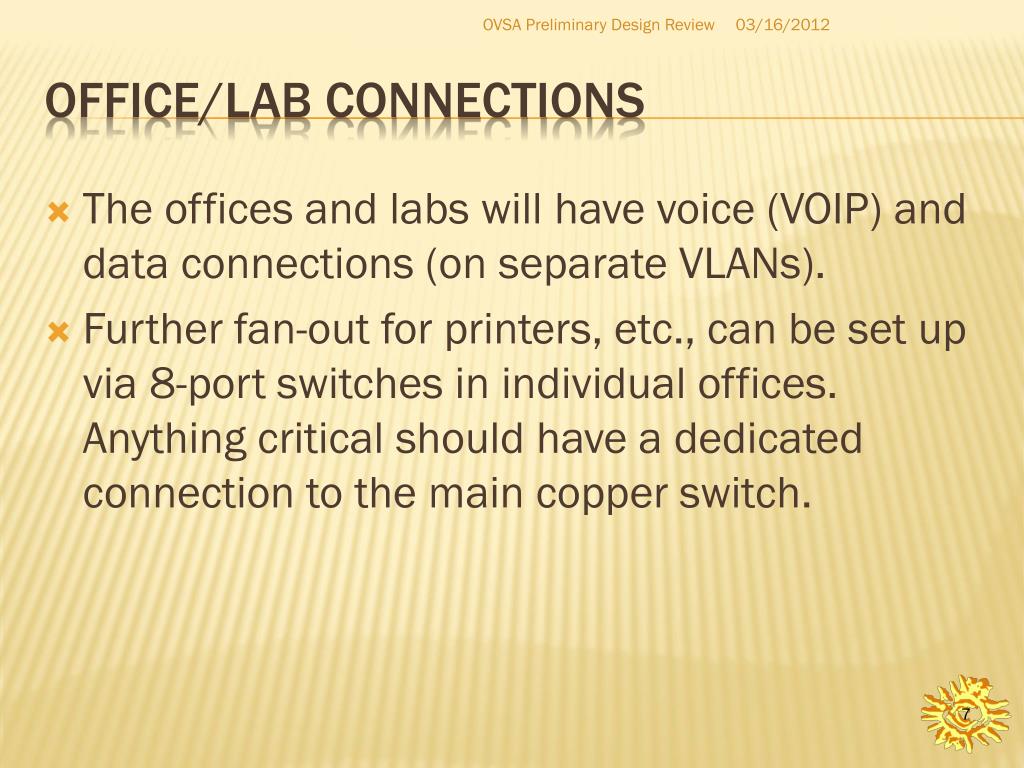 OVSA Preliminary Design Review 03/16/2012

OFFICE/LAB CONNECTIONS

The offices and labs will have voice (VOIP) and data connections (on separate VLANs).

Further fan-out for printers, etc., can be set up via 8-port switches in individual offices. Anything critical should have a dedicated connection to the main copper switch.

7